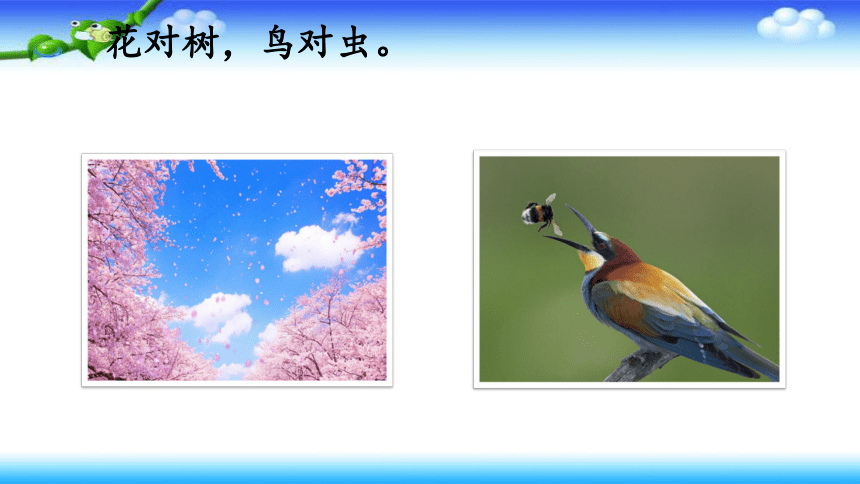 花对树，鸟对虫。